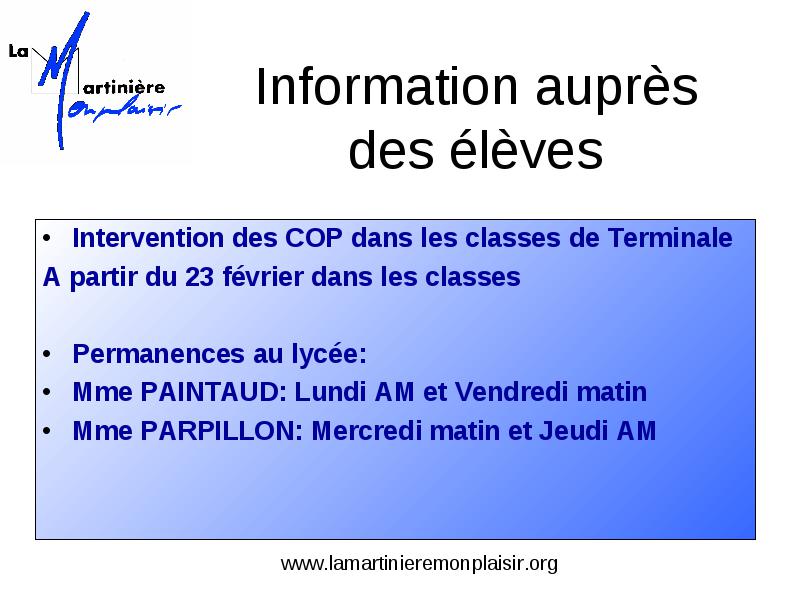 La Martinière Monplaisir

Information auprès des élèves

• Intervention des COP dans les classes de Terminale

A partir du 23 février dans les classes

• Permanences au lycée:

• Mme PAINTAUD: Lundi AM et Vendredi matin

• Mme PARPILLON: Mercredi matin et Jeudi AM

www.lamartinieremonplaisir.org